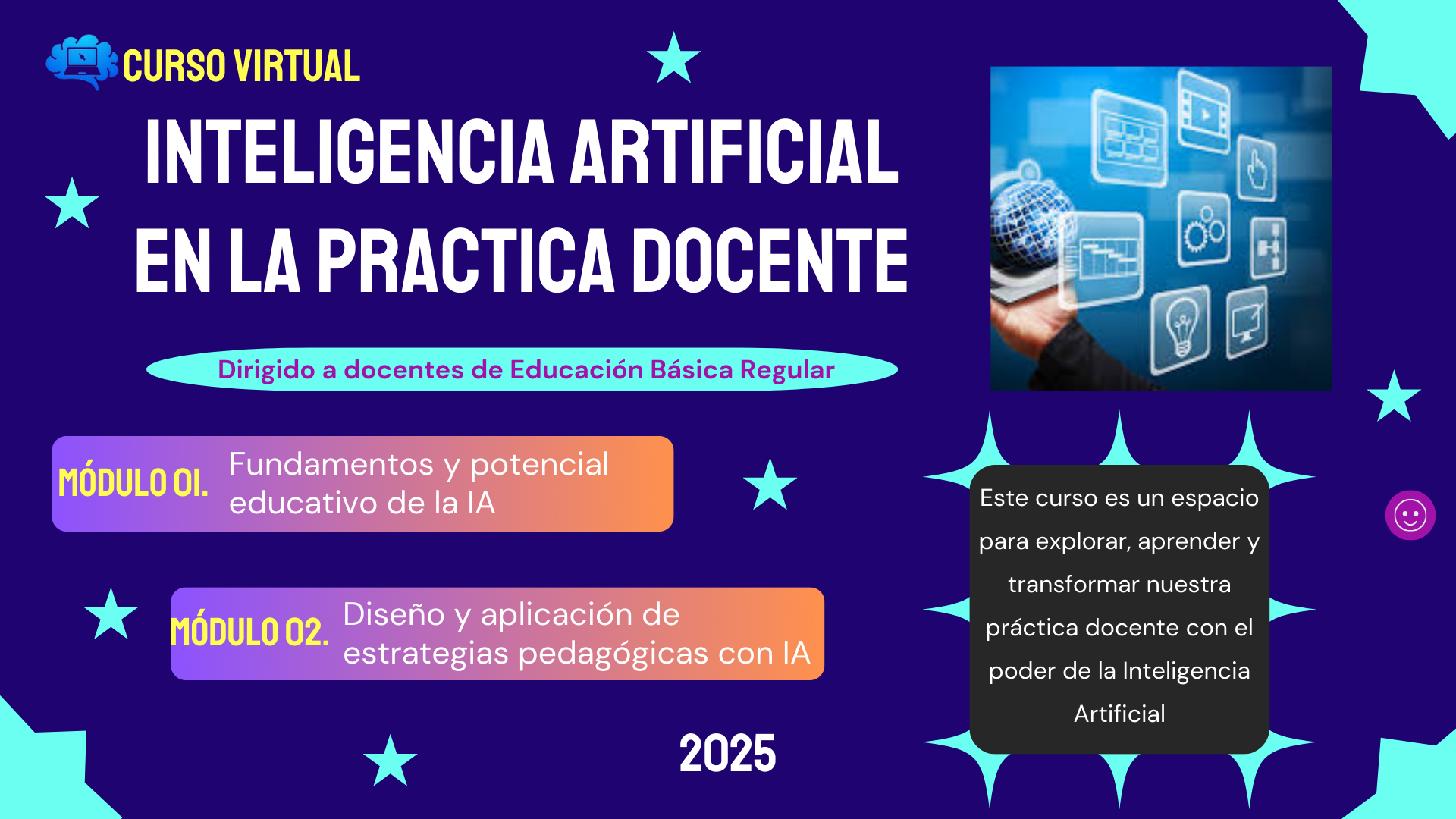 CURSO VIRTUAL

INTELIGENCIA ARTIFICIAL EN LA PRACTICA DOCENTE

Dirigido a docentes de Educación Básica Regular

MÓDULO 01. Fundamentos y potencial educativo de la IA

MÓDULO 02. Diseño y aplicación de estrategias pedagógicas con IA

Este curso es un espacio para explorar, aprender y transformar nuestra práctica docente con el poder de la Inteligencia Artificial

2025